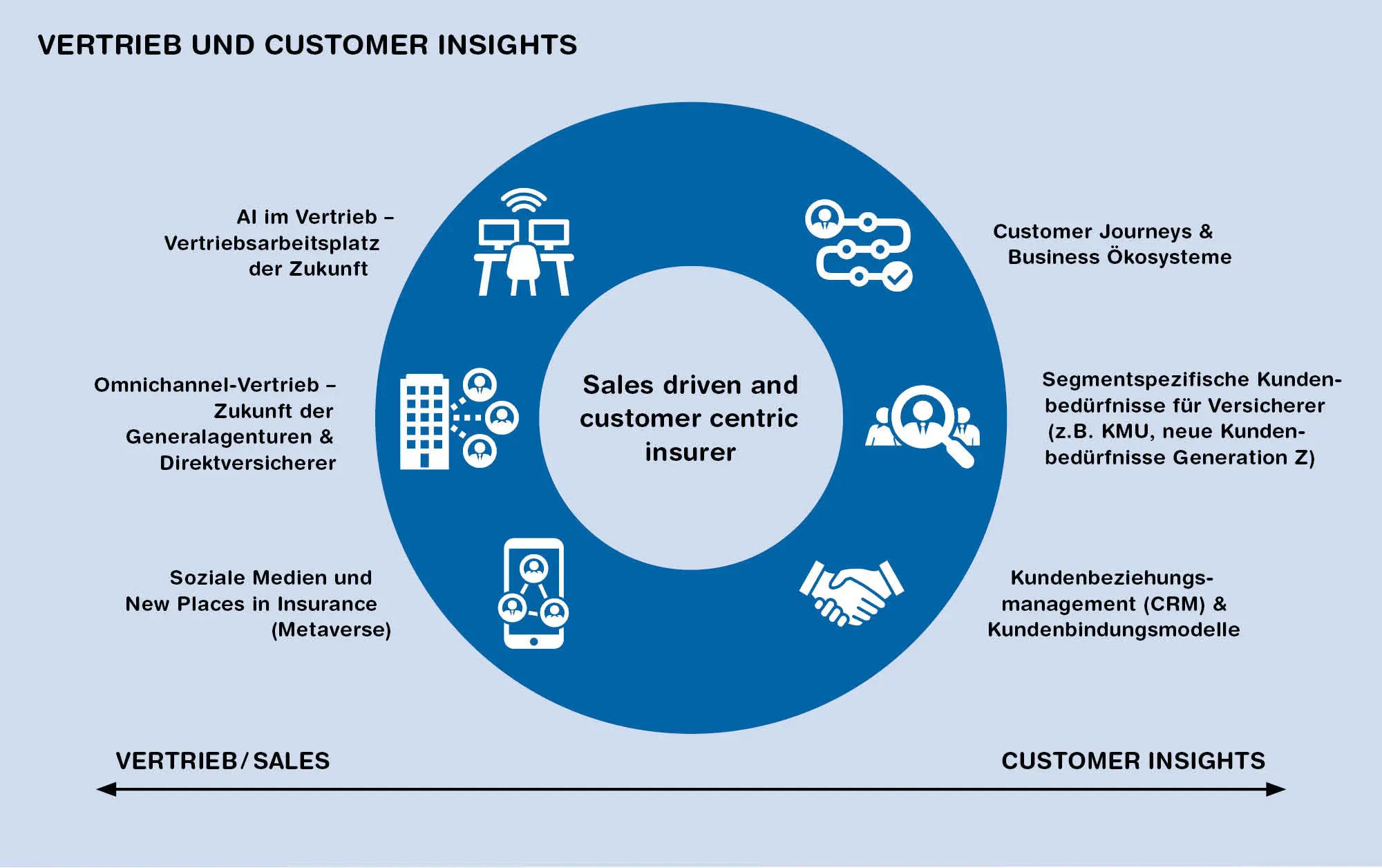 VERTRIEB UND CUSTOMER INSIGHTS

AI im Vertrieb – Vertriebsarbeitsplatz der Zukunft

Omnichannel-Vertrieb – Zukunft der Generalagenturen & Direktversicherer

Soziale Medien und New Places in Insurance (Metaverse)

Sales driven and customer centric insurer

Customer Journeys & Business Ökosysteme

Segmentspezifische Kundenbedürfnisse für Versicherer (z.B. KMU, neue Kundenbedürfnisse Generation Z)

Kundenbeziehungsmanagement (CRM) & Kundenbindungsmodelle

VERTRIEB / SALES

CUSTOMER INSIGHTS